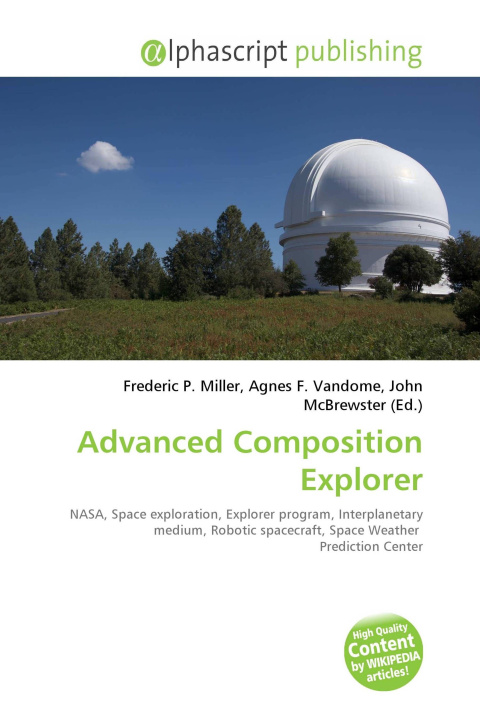 @lphascript publishing

Frederic P. Miller, Agnes F. Vandome, John McBrewster (Ed.)

Advanced Composition Explorer

NASA, Space exploration, Explorer program, Interplanetary medium, Robotic spacecraft, Space Weather Prediction Center

High Quality Content by WIKIPEDIA articles!